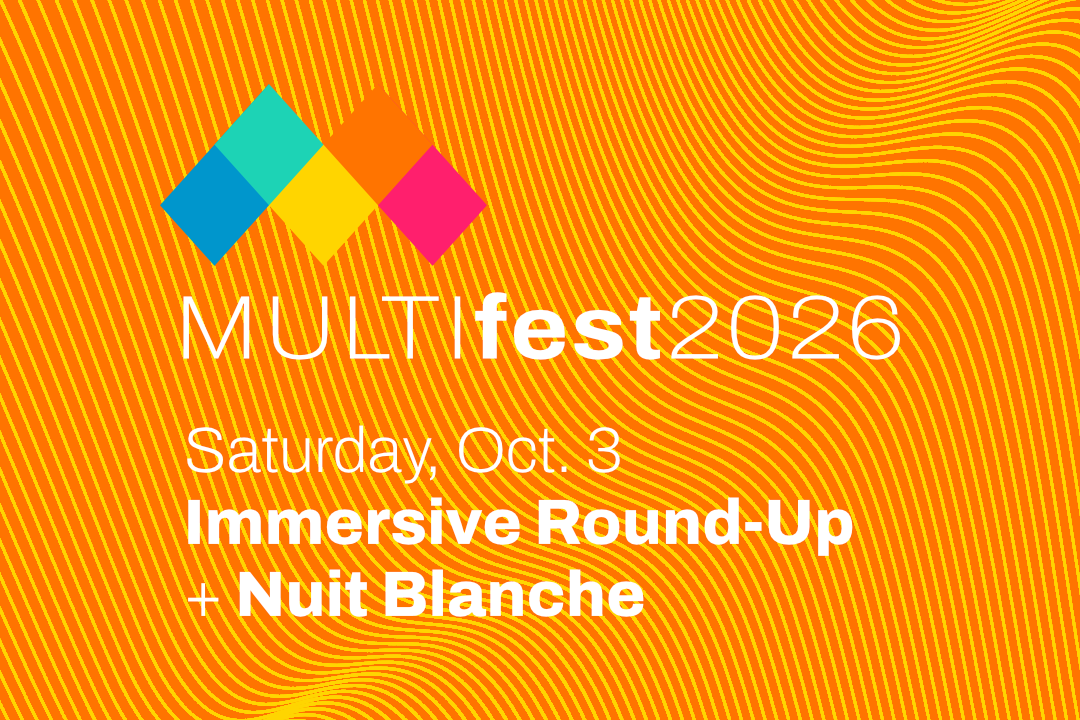 MULTIfest2026

Saturday, Oct. 3
Immersive Round-Up
+ Nuit Blanche